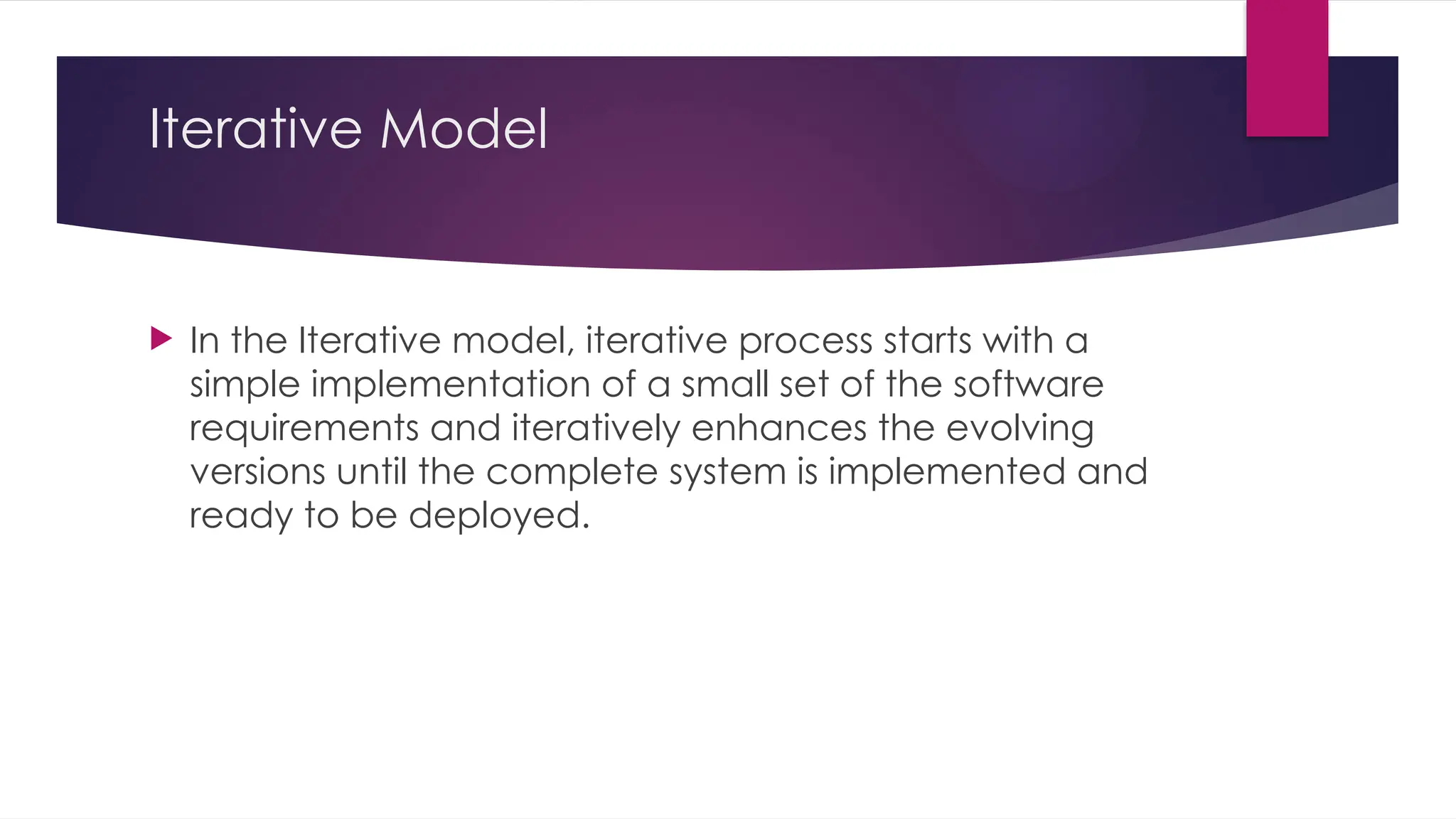 Iterative Model

In the Iterative model, iterative process starts with a simple implementation of a small set of the software requirements and iteratively enhances the evolving versions until the complete system is implemented and ready to be deployed.